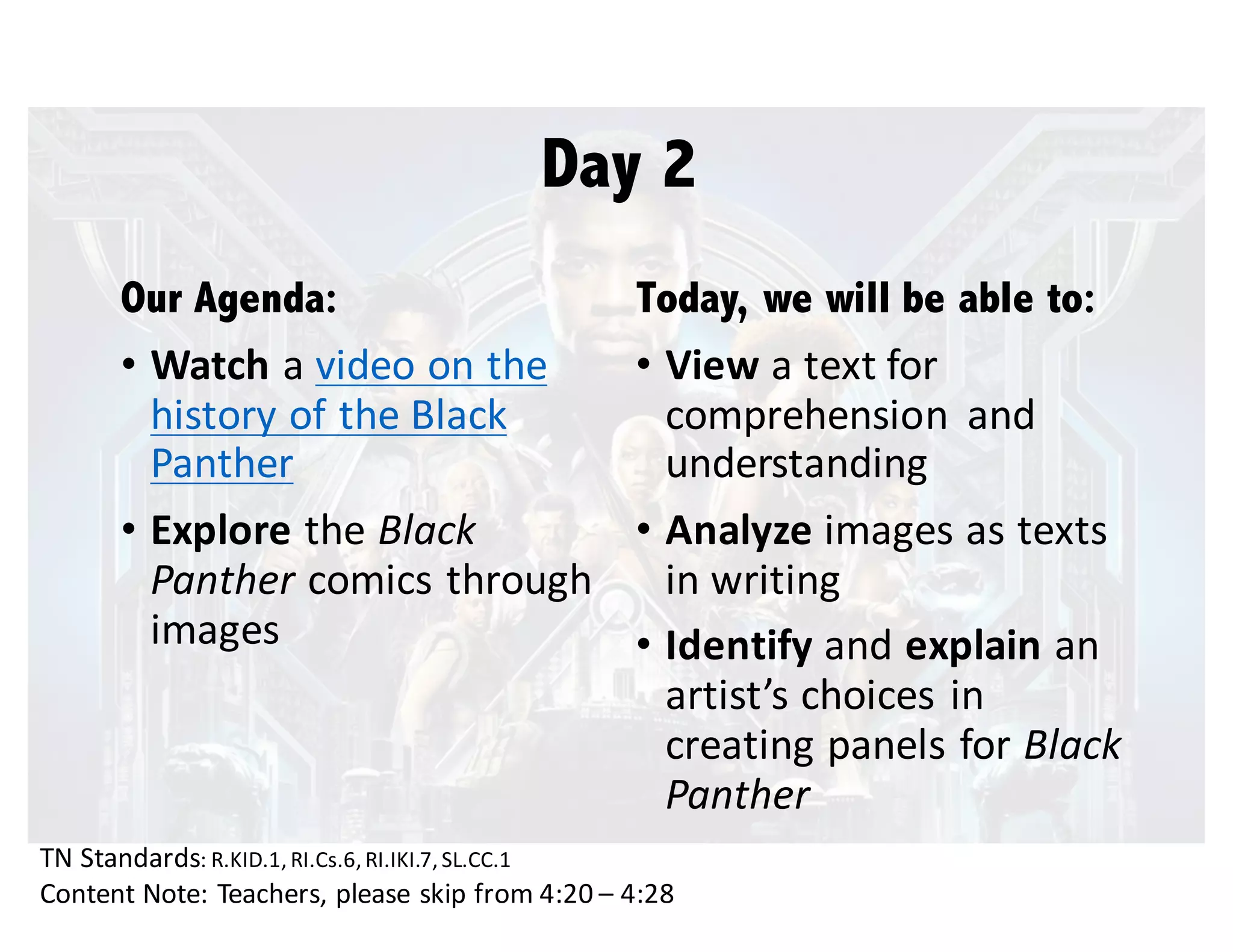 Day 2

Our Agenda:

• Watch a video on the history of the Black Panther

• Explore the Black Panther comics through images

Today, we will be able to:

• View a text for comprehension and understanding

• Analyze images as texts in writing

• Identify and explain an artist's choices in creating panels for Black Panther

TN Standards: R.KID.1, RI.Cs.6, RI.IKI.7, SL.CC.1
Content Note: Teachers, please skip from 4:20 – 4:28